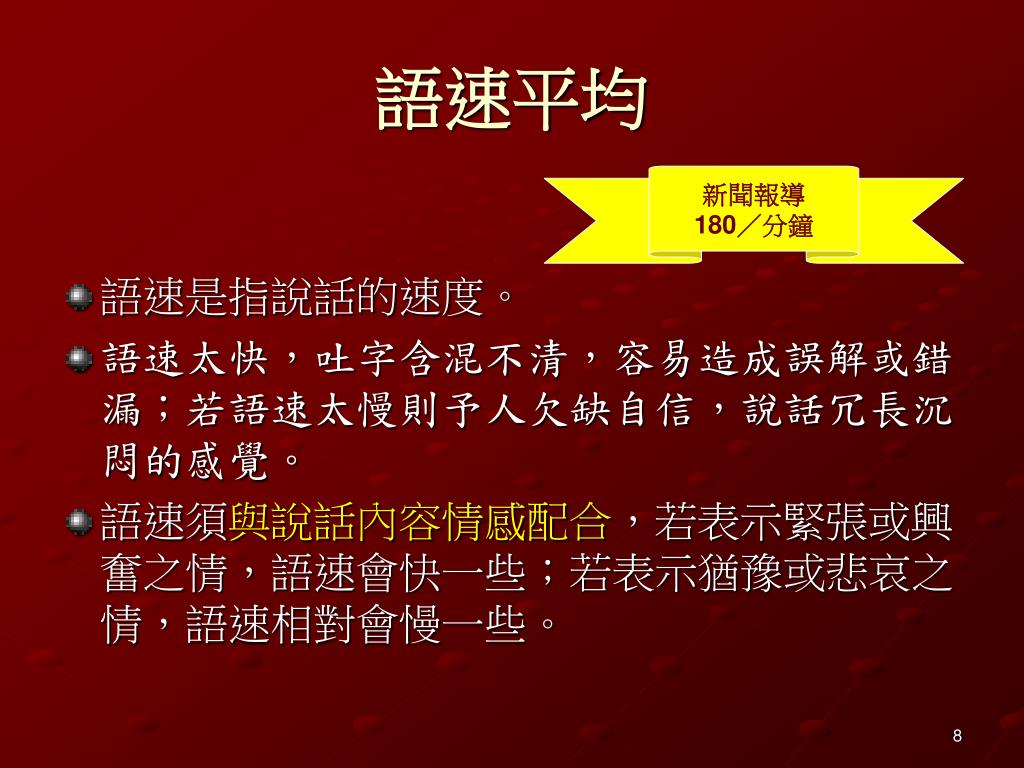 語速平均

新聞報導
180／分鐘

語速是指說話的速度。

語速太快，吐字含混不清，容易造成誤解或錯漏；若語速太慢則予人欠缺自信，說話冗長沉悶的感覺。

語速須與說話內容情感配合，若表示緊張或興奮之情，語速會快一些；若表示猶豫或悲哀之情，語速相對會慢一些。

8